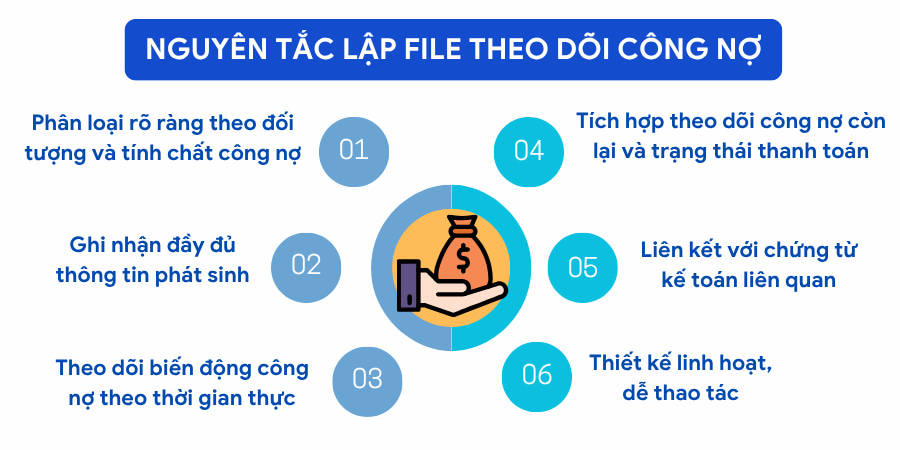 NGUYÊN TẮC LẬP FILE THEO DÕI CÔNG NỢ

Phân loại rõ ràng theo đối tượng và tính chất công nợ

01

Ghi nhận đầy đủ thông tin phát sinh

02

Theo dõi biến động công nợ theo thời gian thực

03

$

04

Tích hợp theo dõi công nợ còn lại và trạng thái thanh toán

05

Liên kết với chứng từ kế toán liên quan

06

Thiết kế linh hoạt, dễ thao tác